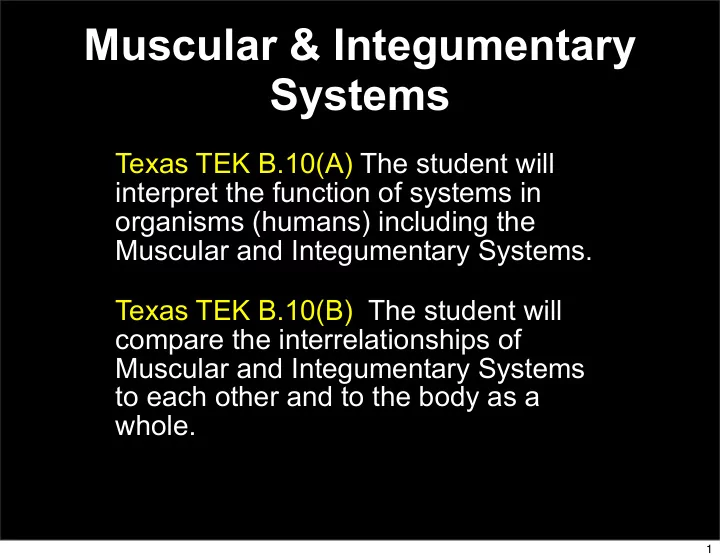 Muscular & Integumentary Systems

Texas TEK B.10(A) The student will interpret the function of systems in organisms (humans) including the Muscular and Integumentary Systems.

Texas TEK B.10(B) The student will compare the interrelationships of Muscular and Integumentary Systems to each other and to the body as a whole.

1